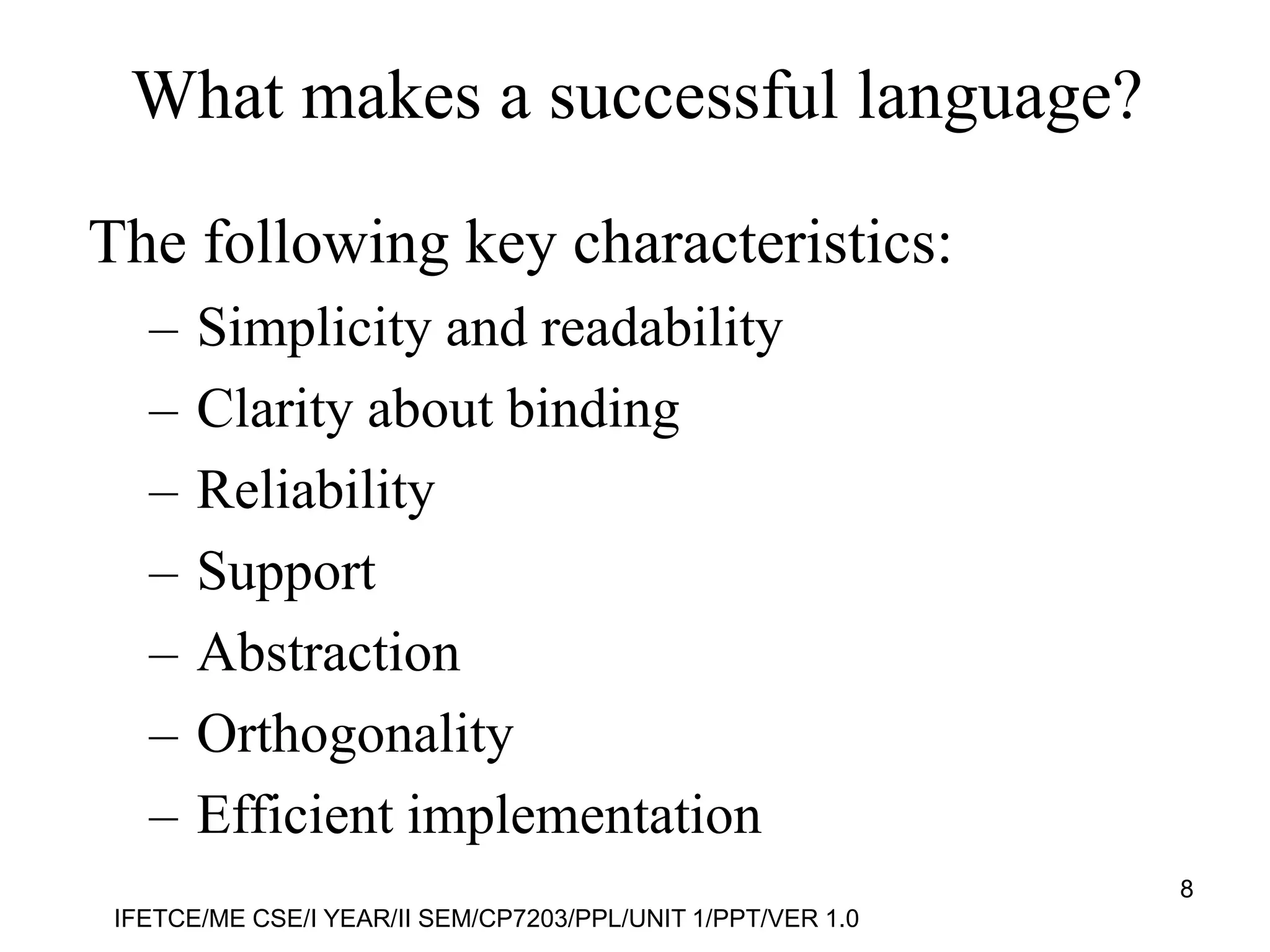 What makes a successful language?

The following key characteristics:

– Simplicity and readability
– Clarity about binding
– Reliability
– Support
– Abstraction
– Orthogonality
– Efficient implementation

8

IFETCE/ME CSE/I YEAR/II SEM/CP7203/PPL/UNIT 1/PPT/VER 1.0